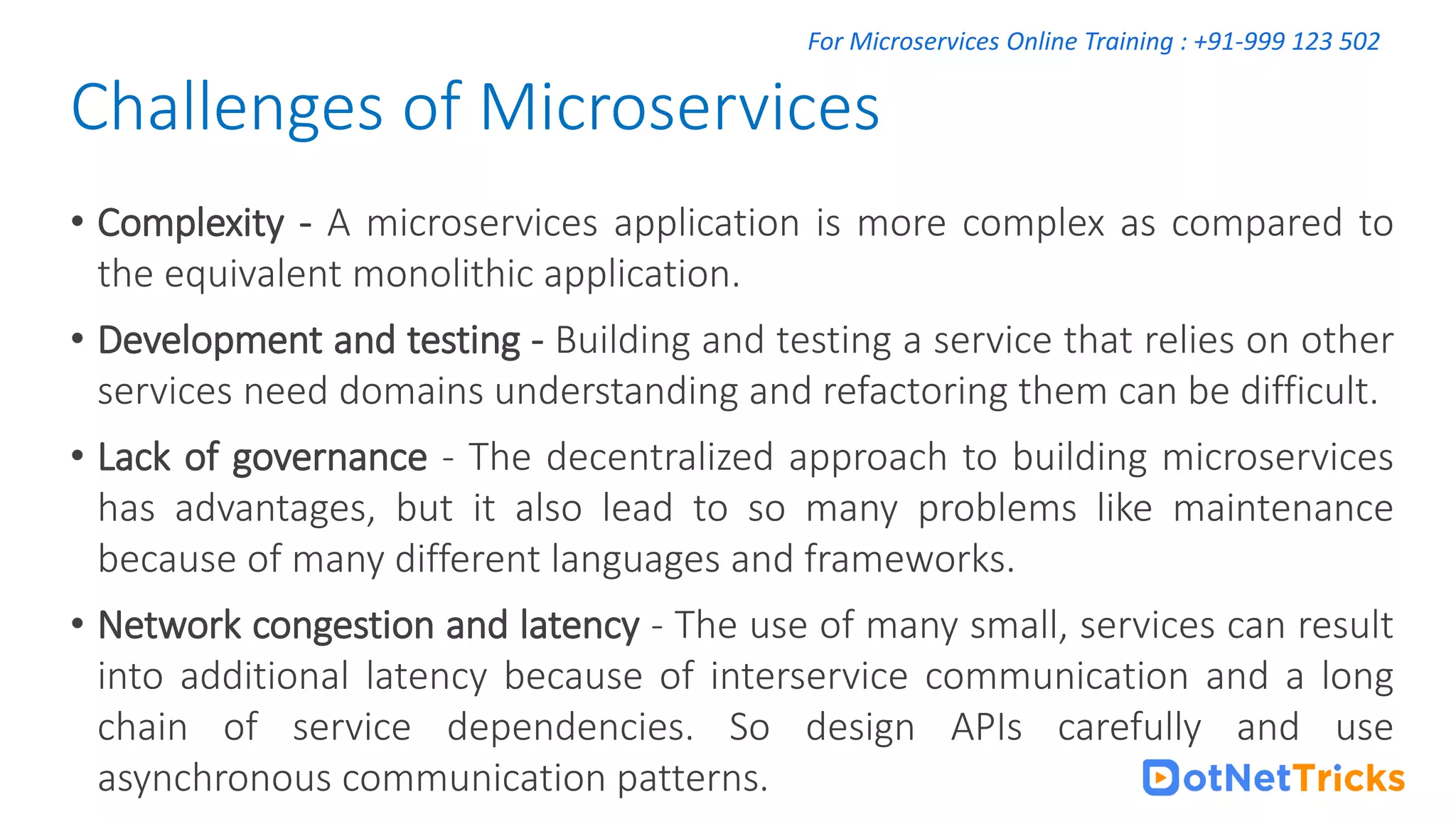 For Microservices Online Training : +91-999 123 502

Challenges of Microservices

• Complexity - A microservices application is more complex as compared to the equivalent monolithic application.

• Development and testing - Building and testing a service that relies on other services need domains understanding and refactoring them can be difficult.

• Lack of governance - The decentralized approach to building microservices has advantages, but it also lead to so many problems like maintenance because of many different languages and frameworks.

• Network congestion and latency - The use of many small, services can result into additional latency because of interservice communication and a long chain of service dependencies. So design APIs carefully and use asynchronous communication patterns.

DotNetTricks